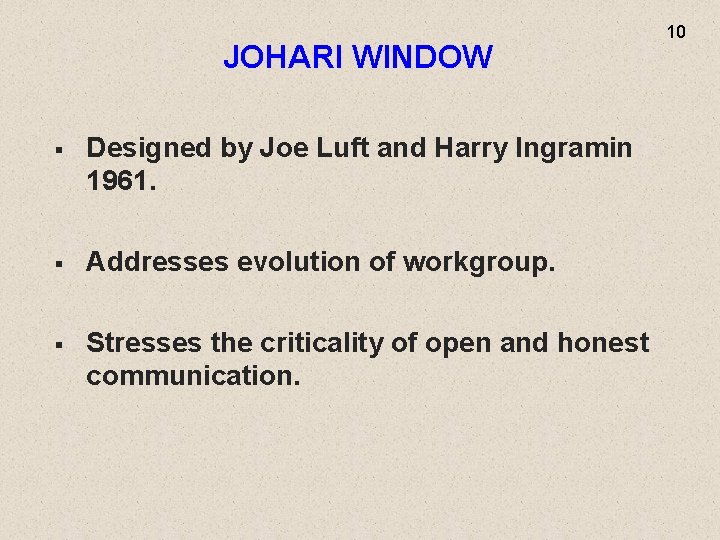 10

JOHARI WINDOW

▪ Designed by Joe Luft and Harry Ingramin 1961.

▪ Addresses evolution of workgroup.

▪ Stresses the criticality of open and honest communication.